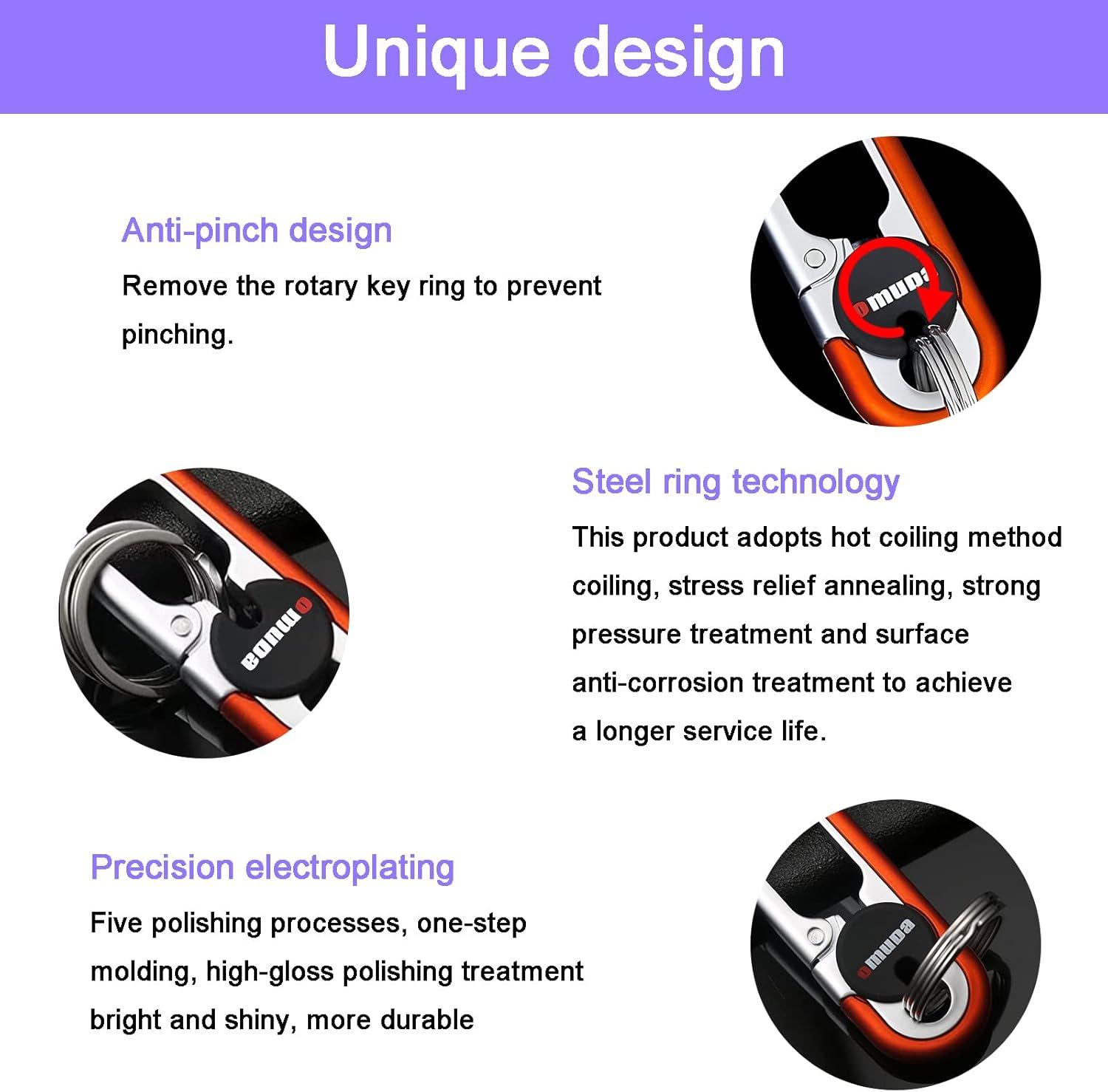 Unique design

Anti-pinch design

Remove the rotary key ring to prevent pinching.

omuda

Steel ring technology

This product adopts hot coiling method coiling, stress relief annealing, strong pressure treatment and surface anti-corrosion treatment to achieve a longer service life.

omuda

Precision electroplating

Five polishing processes, one-step molding, high-gloss polishing treatment bright and shiny, more durable

omuda